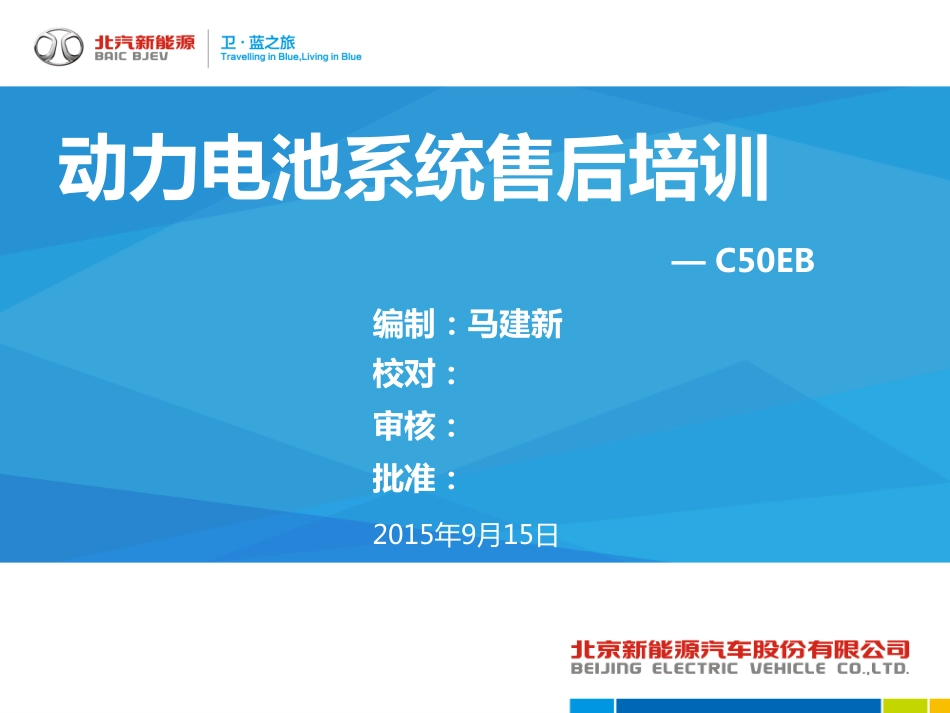 北汽新能源
BAIC BJEV
卫·蓝之旅
Travelling in Blue,Living in Blue

动力电池系统售后培训

— C50EB

编制：马建新
校对：
审核：
批准：
2015年9月15日

北京新能源汽车股份有限公司
BEIJING ELECTRIC VEHICLE CO.,LTD.